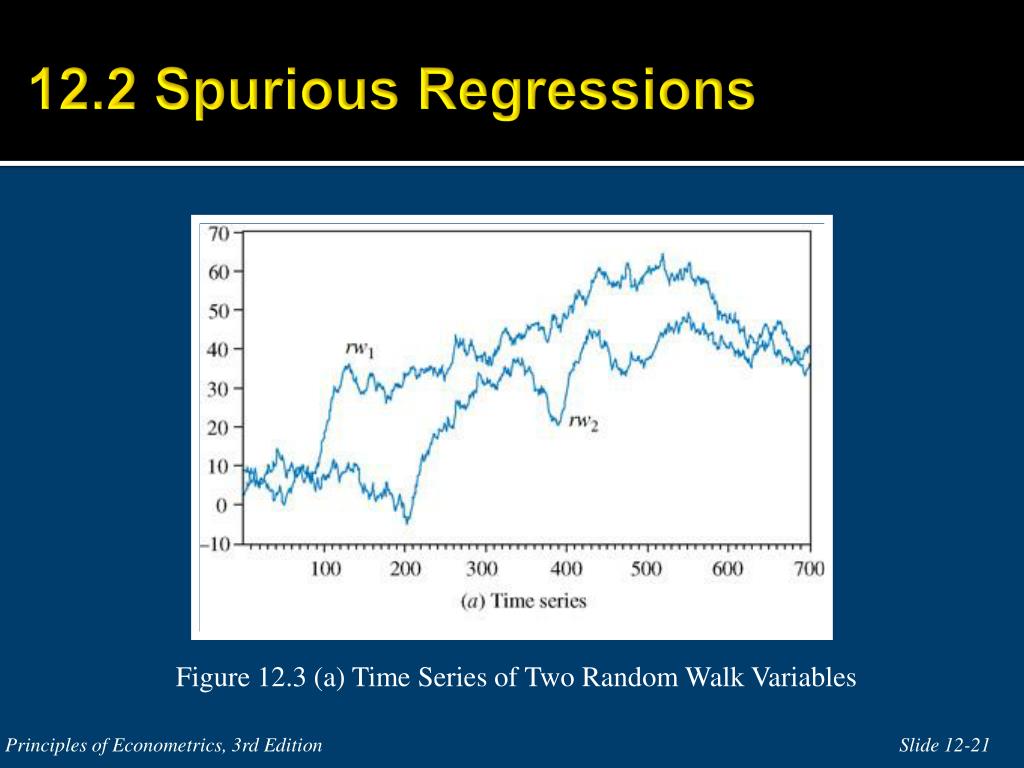 12.2 Spurious Regressions

70
60
50
40
30
20
10
0
−10

$rw_1$
$rw_2$

100 200 300 400 500 600 700

(a) Time series

Figure 12.3 (a) Time Series of Two Random Walk Variables

Principles of Econometrics, 3rd Edition

Slide 12-21